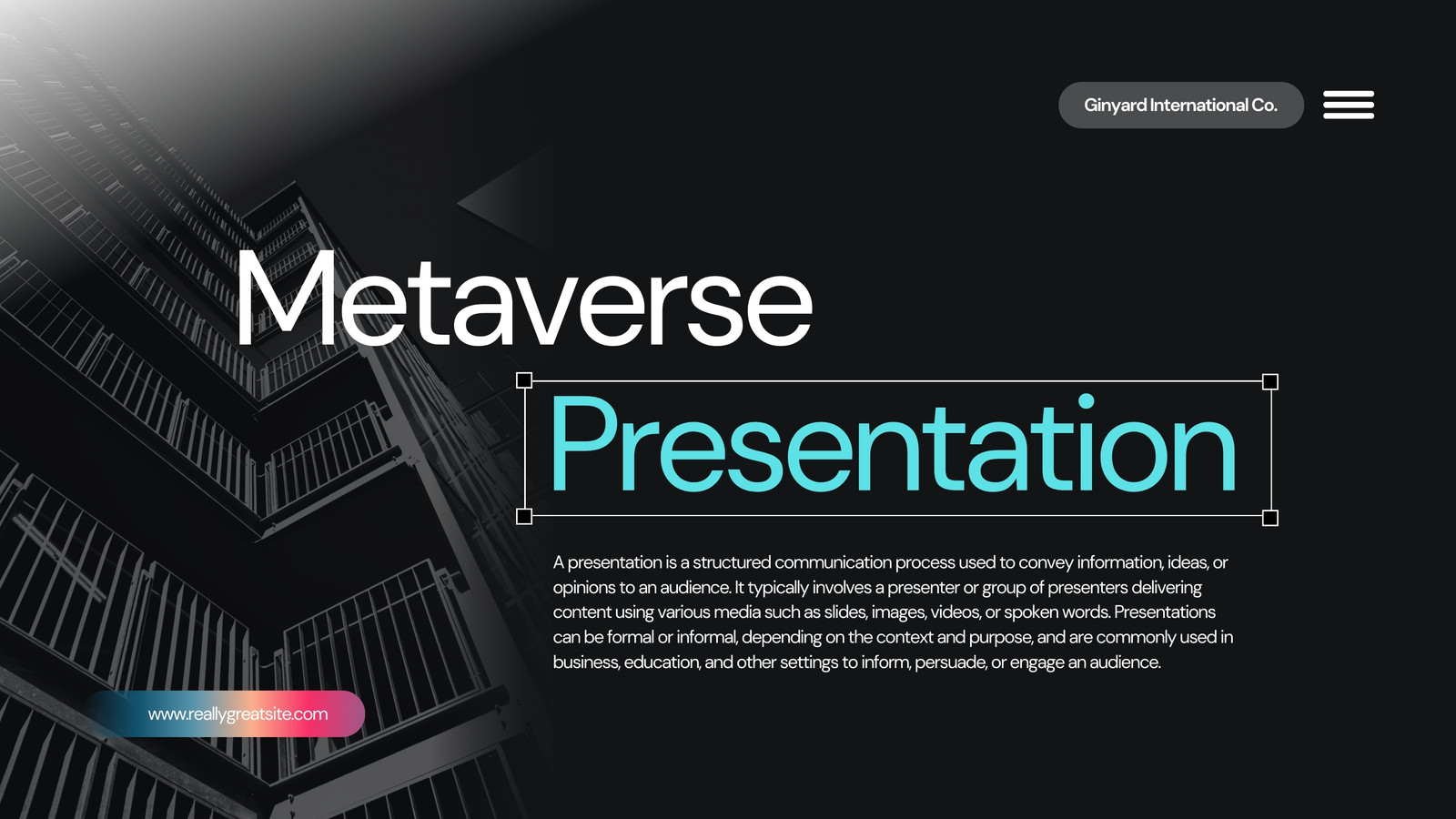 Ginyard International Co.

Metaverse

Presentation

A presentation is a structured communication process used to convey information, ideas, or opinions to an audience. It typically involves a presenter or group of presenters delivering content using various media such as slides, images, videos, or spoken words. Presentations can be formal or informal, depending on the context and purpose, and are commonly used in business, education, and other settings to inform, persuade, or engage an audience.

www.reallygreatsite.com